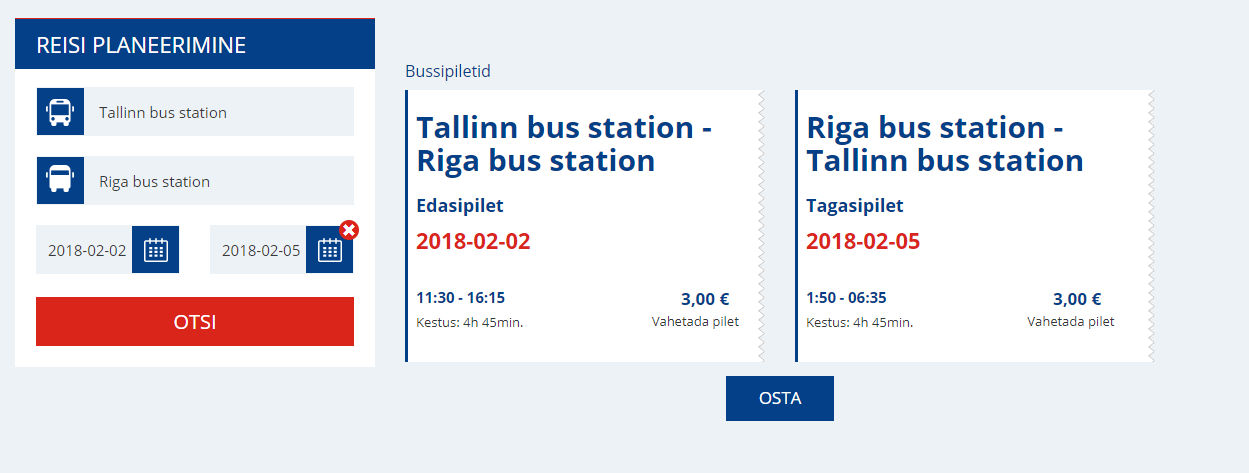 REISI PLANEERIMINE

Tallinn bus station

Riga bus station

2018-02-02

2018-02-05

OTSI

Bussipiletid

Tallinn bus station - Riga bus station

Edasipilet

2018-02-02

11:30 - 16:15

Kestus: 4h 45min.

3,00 €

Vahetada pilet

Riga bus station - Tallinn bus station

Tagasipilet

2018-02-05

1:50 - 06:35

Kestus: 4h 45min.

3,00 €

Vahetada pilet

OSTA